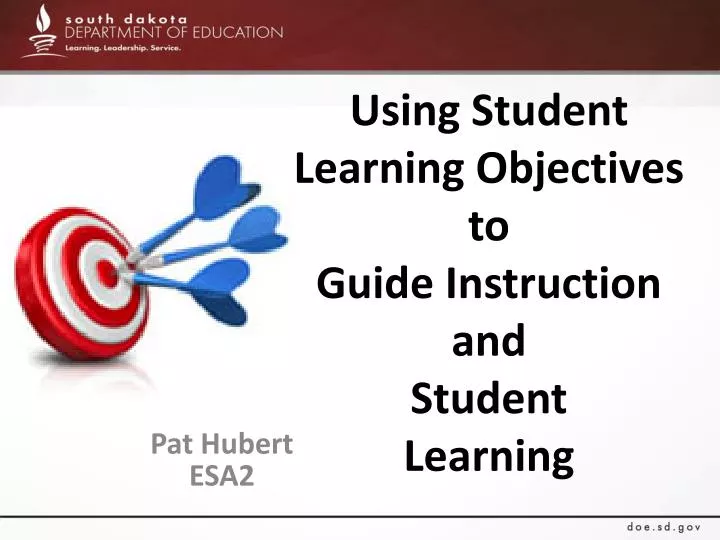 south dakota
DEPARTMENT OF EDUCATION
Learning. Leadership. Service.

Using Student Learning Objectives to Guide Instruction and Student Learning

Pat Hubert
ESA2

doe.sd.gov